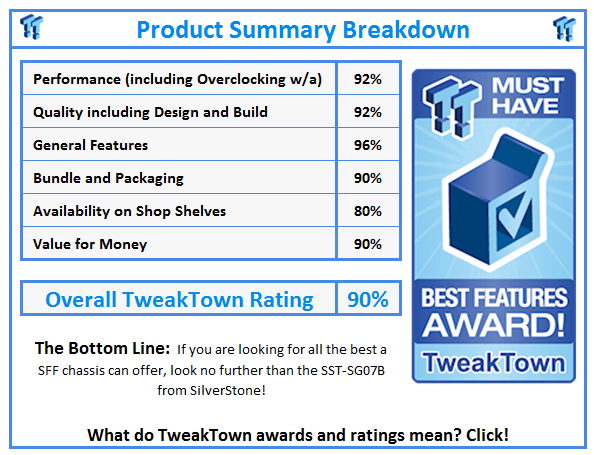 Product Summary Breakdown

| Performance (including Overclocking w/a) | 92% |
|---|---|
| Quality including Design and Build | 92% |
| General Features | 96% |
| Bundle and Packaging | 90% |
| Availability on Shop Shelves | 80% |
| Value for Money | 90% |

| Overall TweakTown Rating | 90% |
|---|---|

MUST HAVE

BEST FEATURES AWARD!

TweakTown

The Bottom Line: If you are looking for all the best a SFF chassis can offer, look no further than the SST-SG07B from SilverStone!

What do TweakTown awards and ratings mean? Click!